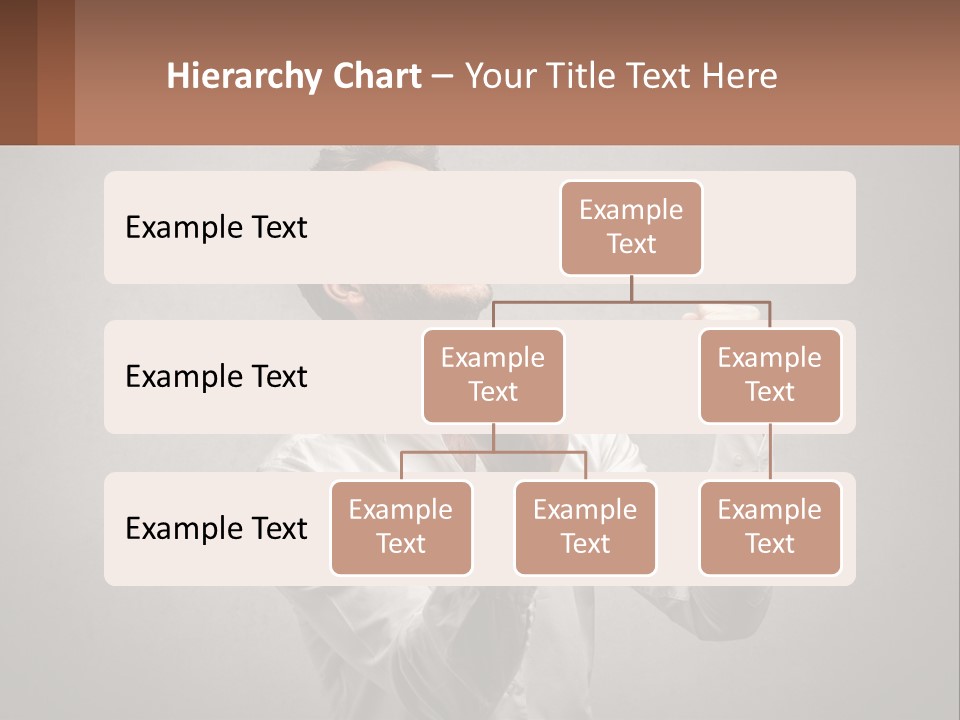 Hierarchy Chart – Your Title Text Here

Example Text

Example Text

Example Text

Example Text

Example Text

Example Text

Example Text

Example Text

Example Text